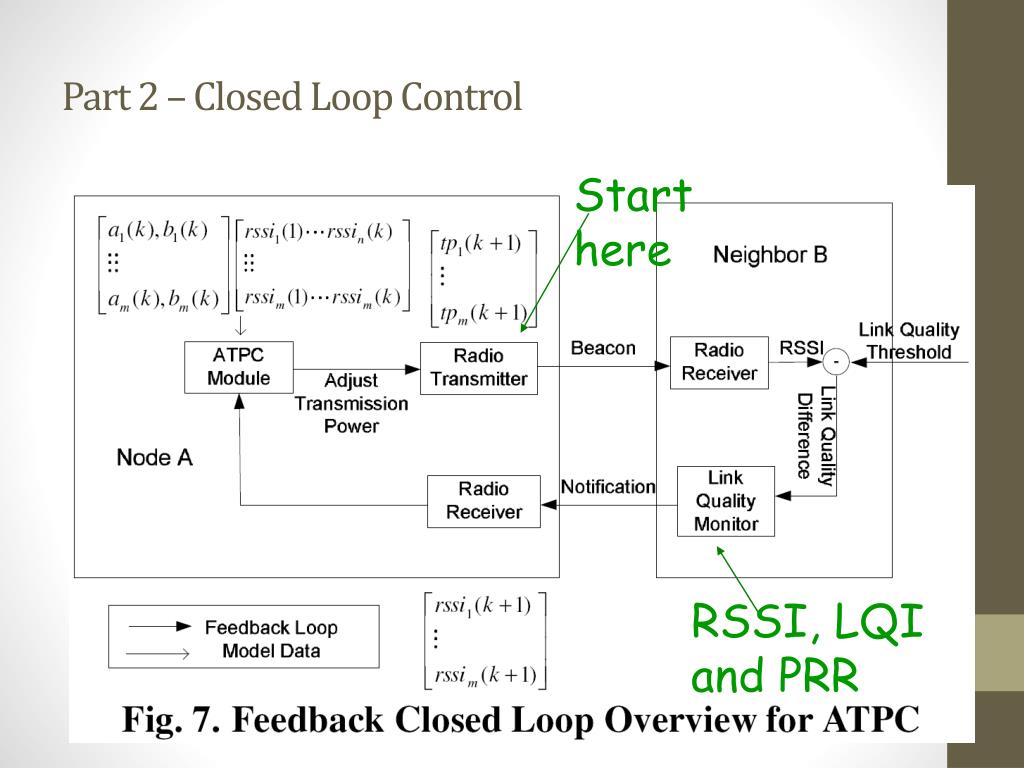 Part 2 – Closed Loop Control

$\begin{bmatrix} a_1(k), b_1(k) \\ \vdots \\ a_m(k), b_m(k) \end{bmatrix}$ $\begin{bmatrix} rssi_1(1) \cdots rssi_n(k) \\ \vdots \\ rssi_m(1) \cdots rssi_m(k) \end{bmatrix}$ $\begin{bmatrix} tp_1(k+1) \\ \vdots \\ tp_m(k+1) \end{bmatrix}$

Start here

Neighbor B

ATPC Module

Adjust Transmission Power

Radio Transmitter

Beacon

Radio Receiver

RSSI

-

Link Quality Threshold

Link Quality Difference

Node A

Radio Receiver

Notification

Link Quality Monitor

Feedback Loop

Model Data

$\begin{bmatrix} rssi_1(k+1) \\ \vdots \\ rssi_m(k+1) \end{bmatrix}$

RSSI, LQI and PRR

Fig. 7. Feedback Closed Loop Overview for ATPC